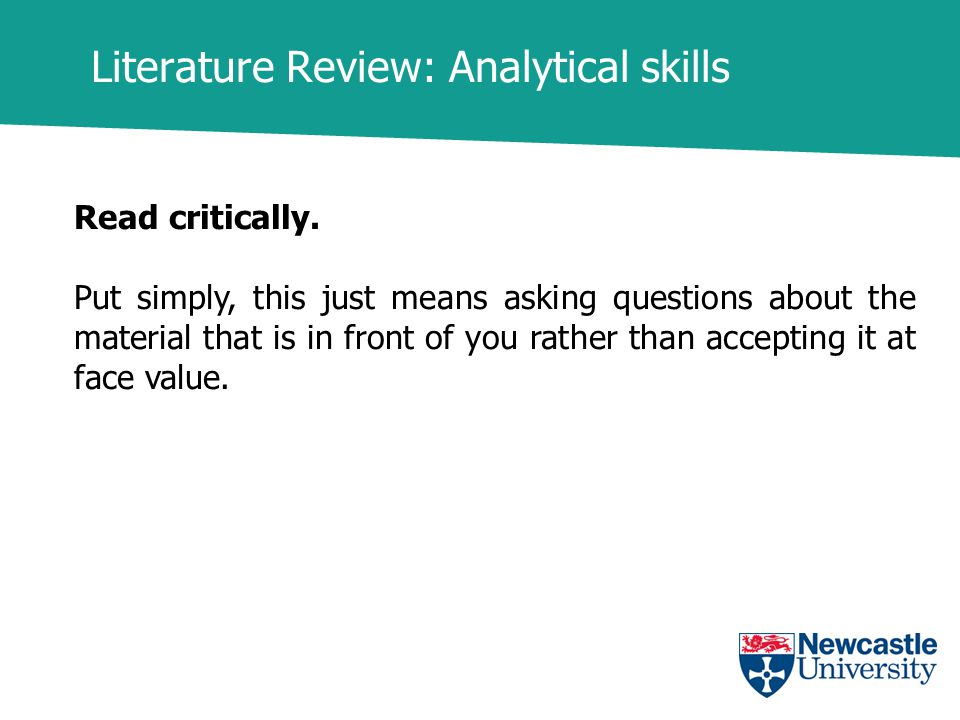 Literature Review: Analytical skills

Read critically.

Put simply, this just means asking questions about the material that is in front of you rather than accepting it at face value.

Newcastle University